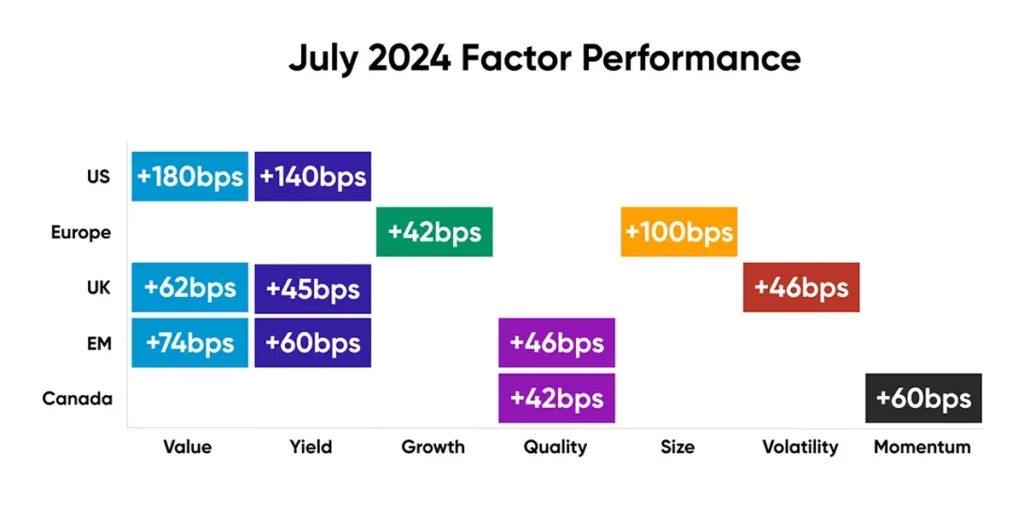 July 2024 Factor Performance

| | Value | Yield | Growth | Quality | Size | Volatility | Momentum |
|---|---|---|---|---|---|---|---|
| US | +180bps | +140bps | | | | | |
| Europe | | | +42bps | | +100bps | | |
| UK | +62bps | +45bps | | | | +46bps | |
| EM | +74bps | +60bps | | +46bps | | | |
| Canada | | | | +42bps | | | +60bps |